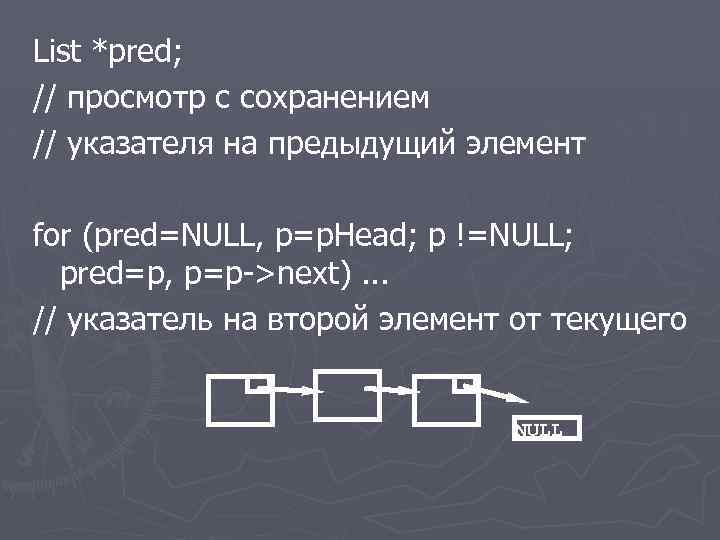 List *pred;

// просмотр с сохранением

// указателя на предыдущий элемент

for (pred=NULL, p=pHead; p !=NULL; pred=p, p=p->next) ...

// указатель на второй элемент от текущего

NULL